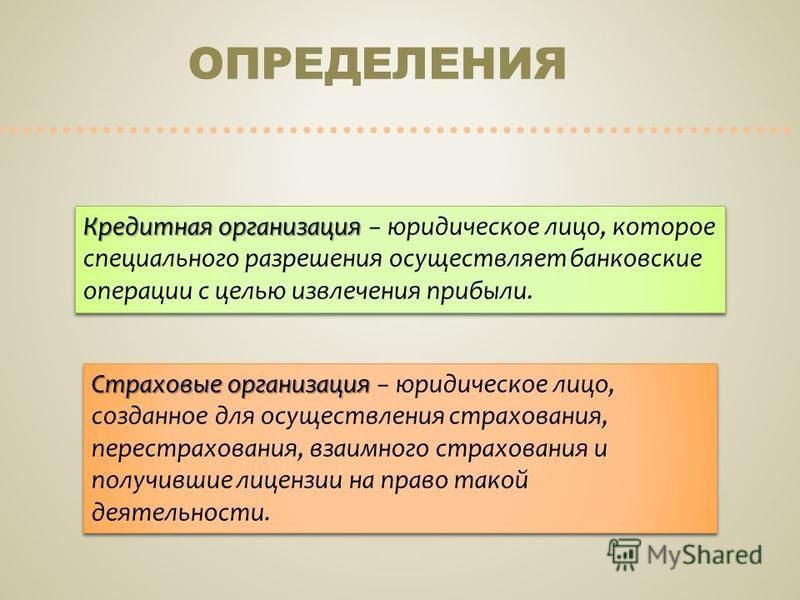 ОПРЕДЕЛЕНИЯ

Кредитная организация – юридическое лицо, которое специального разрешения осуществляет банковские операции с целью извлечения прибыли.

Страховые организация – юридическое лицо, созданное для осуществления страхования, перестрахования, взаимного страхования и получившие лицензии на право такой деятельности.

MyShared